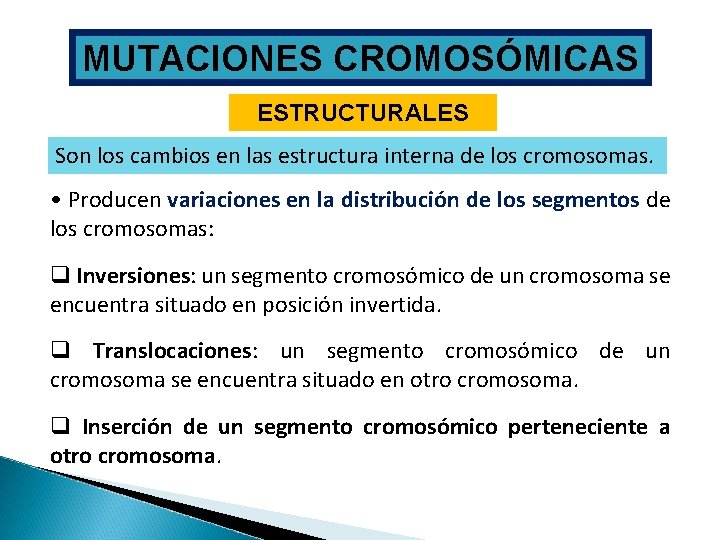 MUTACIONES CROMOSÓMICAS

ESTRUCTURALES

Son los cambios en las estructura interna de los cromosomas.

• Producen variaciones en la distribución de los segmentos de los cromosomas:

❑ Inversiones: un segmento cromosómico de un cromosoma se encuentra situado en posición invertida.

❑ Translocaciones: un segmento cromosómico de un cromosoma se encuentra situado en otro cromosoma.

❑ Inserción de un segmento cromosómico perteneciente a otro cromosoma.